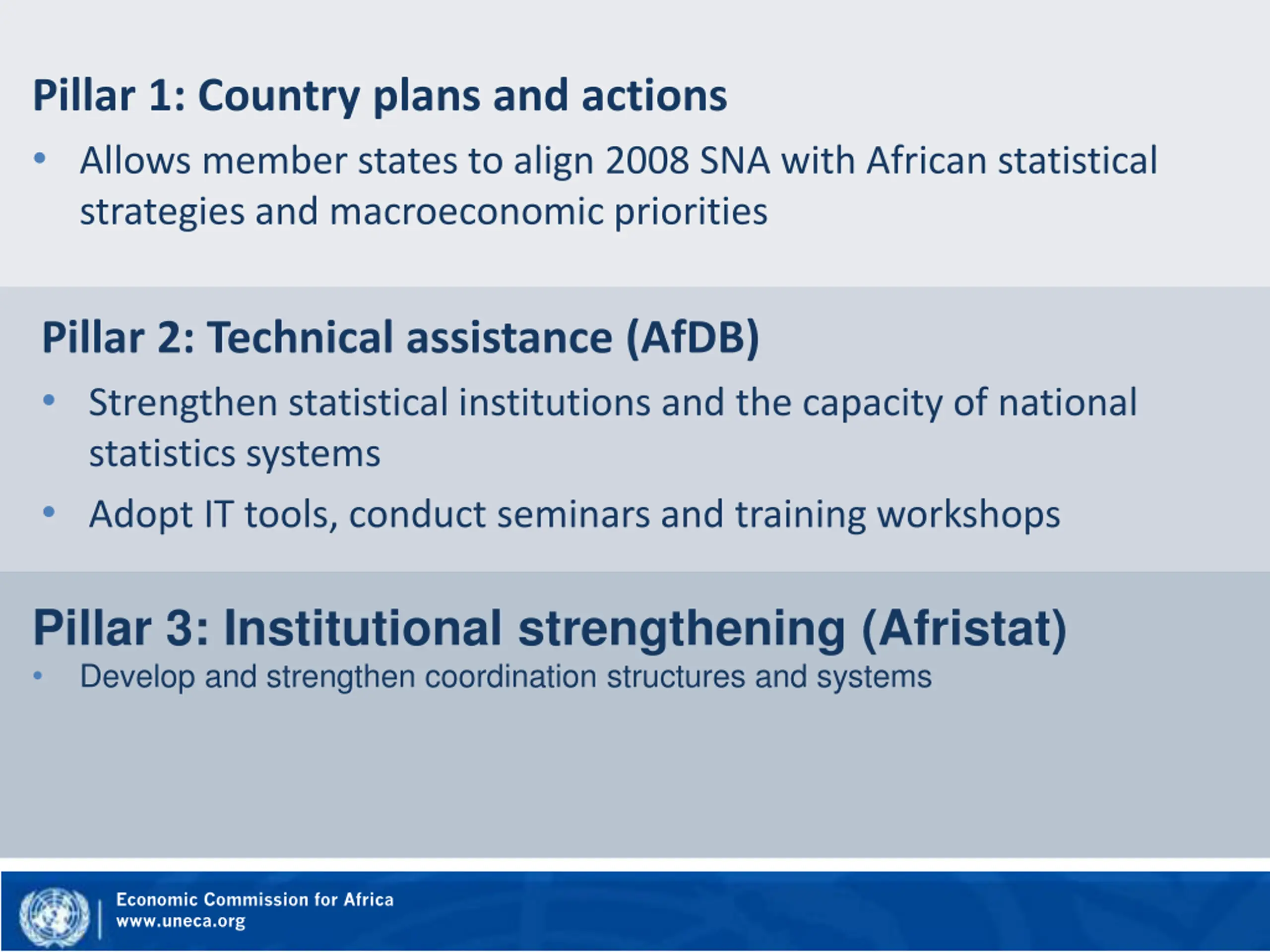 Pillar 1: Country plans and actions

• Allows member states to align 2008 SNA with African statistical strategies and macroeconomic priorities

Pillar 2: Technical assistance (AfDB)

• Strengthen statistical institutions and the capacity of national statistics systems

• Adopt IT tools, conduct seminars and training workshops

Pillar 3: Institutional strengthening (Afristat)

• Develop and strengthen coordination structures and systems

Economic Commission for Africa
www.uneca.org